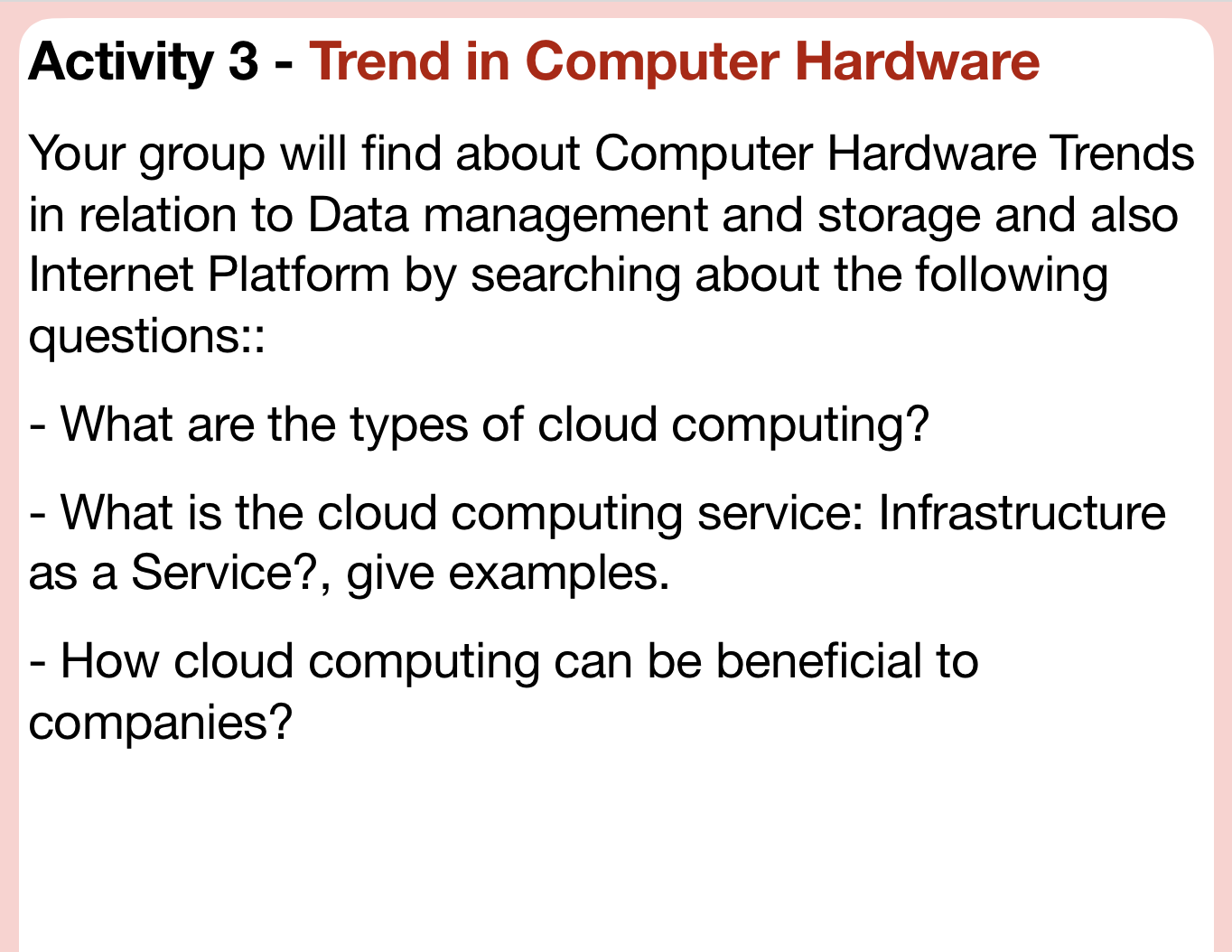 Activity 3 - Trend in Computer Hardware

Your group will find about Computer Hardware Trends in relation to Data management and storage and also Internet Platform by searching about the following questions::

- What are the types of cloud computing?

- What is the cloud computing service: Infrastructure as a Service?, give examples.

- How cloud computing can be beneficial to companies?